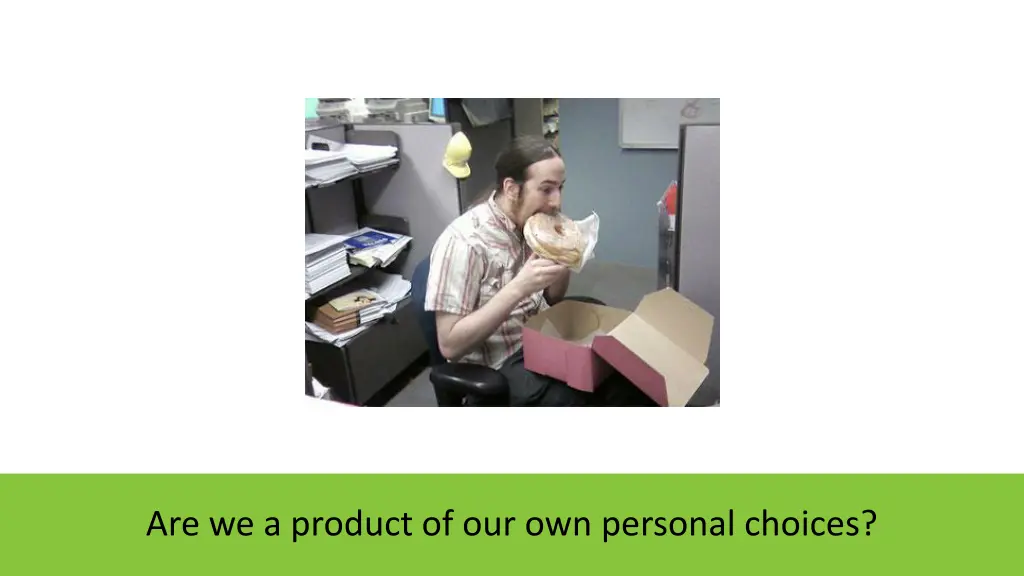 Are we a product of our own personal choices?